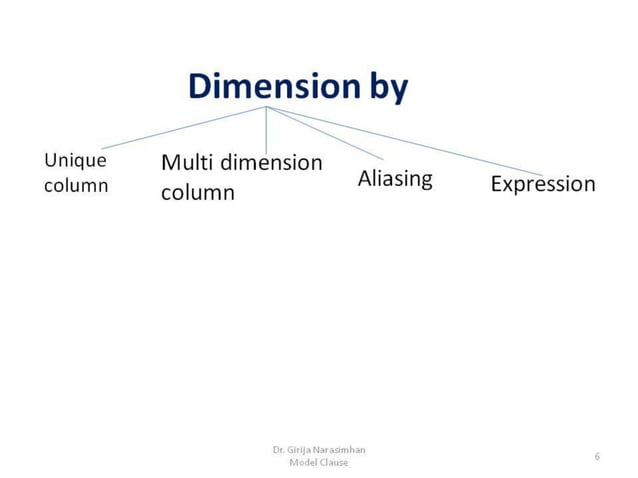 Dimension by

Unique column

Multi dimension column

Aliasing

Expression

Dr. Girija Narasimhan
Model Clause

6